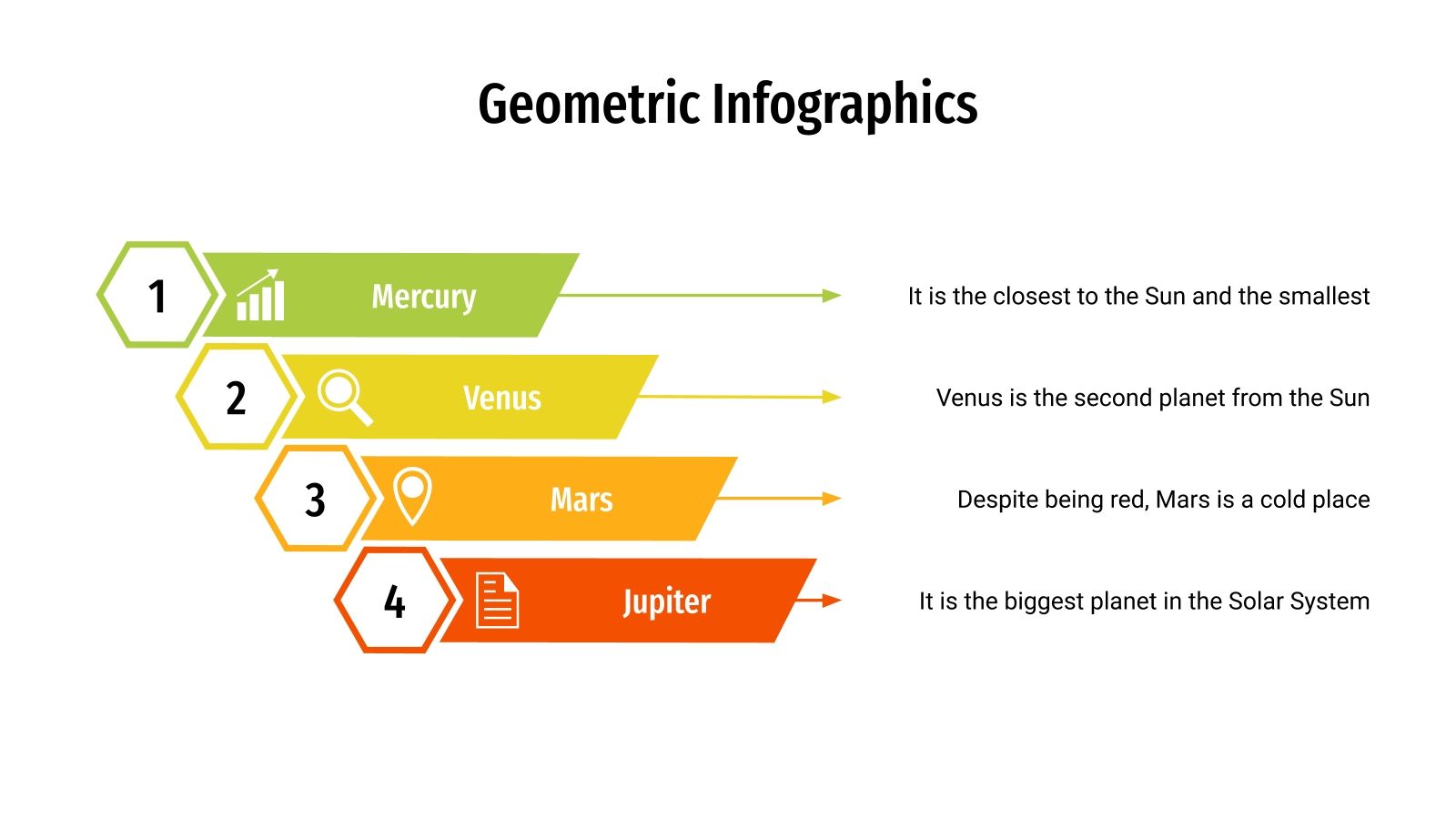 Geometric Infographics

1 Mercury
It is the closest to the Sun and the smallest

2 Venus
Venus is the second planet from the Sun

3 Mars
Despite being red, Mars is a cold place

4 Jupiter
It is the biggest planet in the Solar System